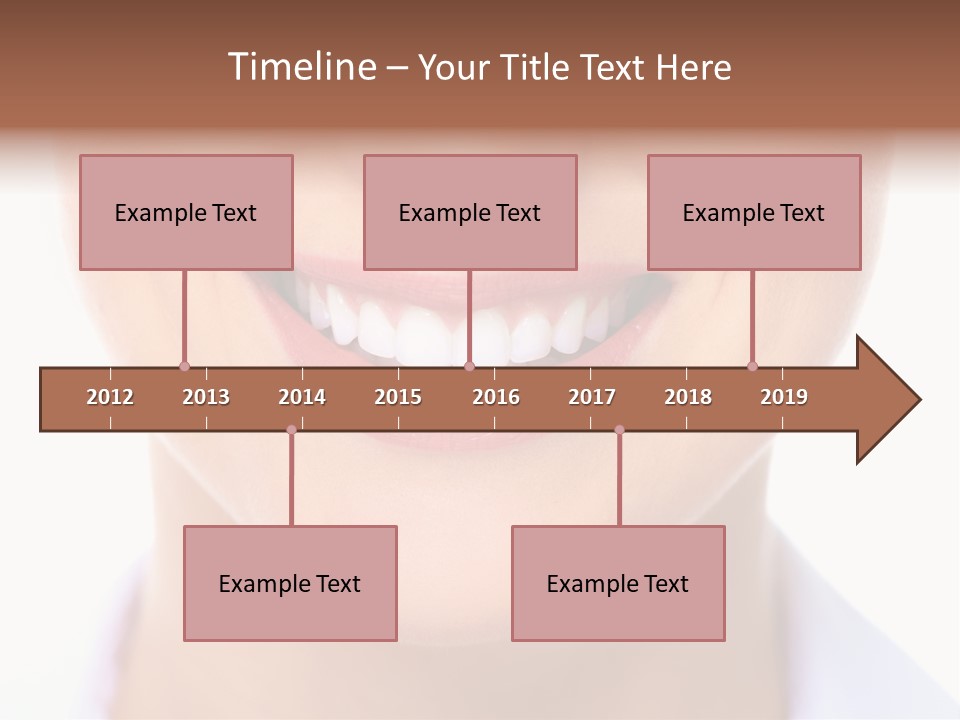 Timeline – Your Title Text Here

Example Text

Example Text

Example Text

2012 2013 2014 2015 2016 2017 2018 2019

Example Text

Example Text